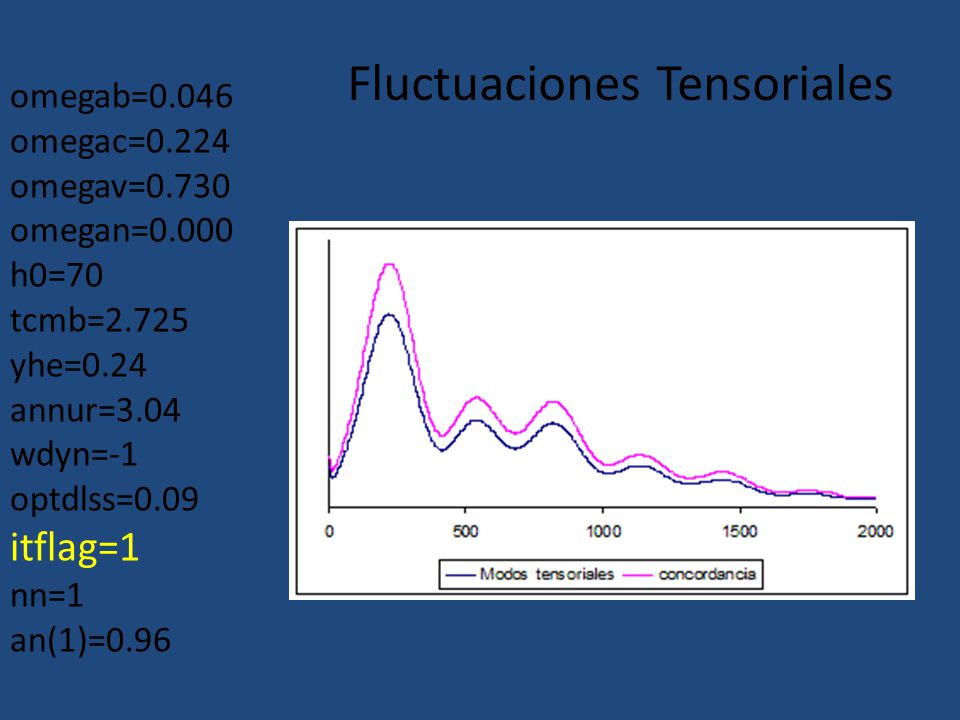 Fluctuaciones Tensoriales

omegab=0.046
omegac=0.224
omegav=0.730
omegan=0.000
h0=70
tcmb=2.725
yhe=0.24
annur=3.04
wdyn=-1
optdlss=0.09
itflag=1
nn=1
an(1)=0.96

0
500
1000
1500
2000

Modos tensoriales
concordancia